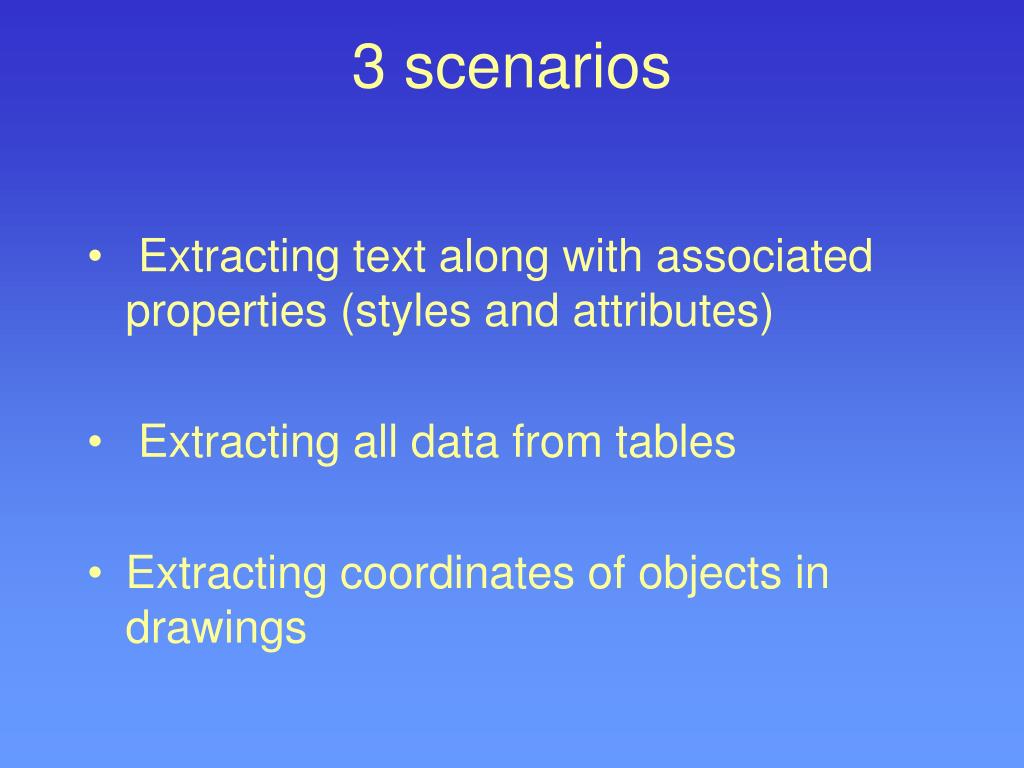 3 scenarios

• Extracting text along with associated properties (styles and attributes)

• Extracting all data from tables

• Extracting coordinates of objects in drawings